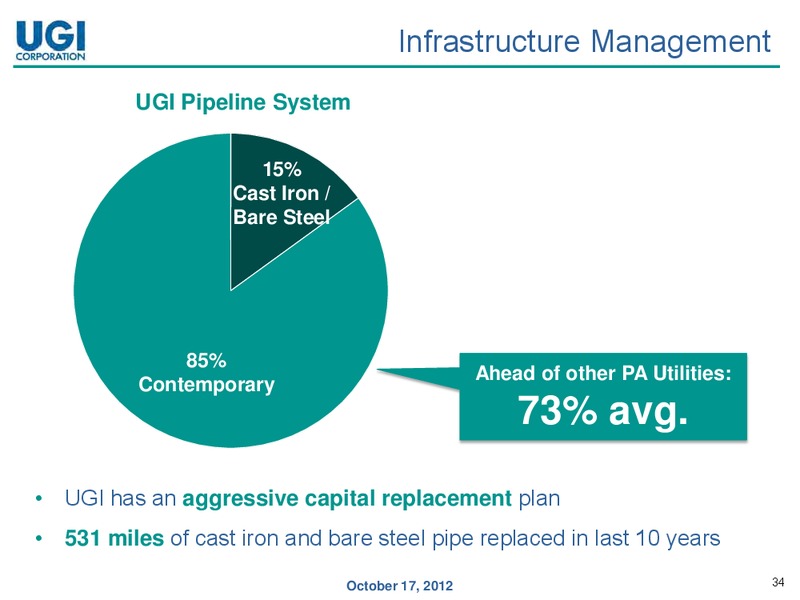 UGI CORPORATION

Infrastructure Management

UGI Pipeline System

15% Cast Iron / Bare Steel

85% Contemporary

Ahead of other PA Utilities:
73% avg.

• UGI has an aggressive capital replacement plan
• 531 miles of cast iron and bare steel pipe replaced in last 10 years

October 17, 2012

34